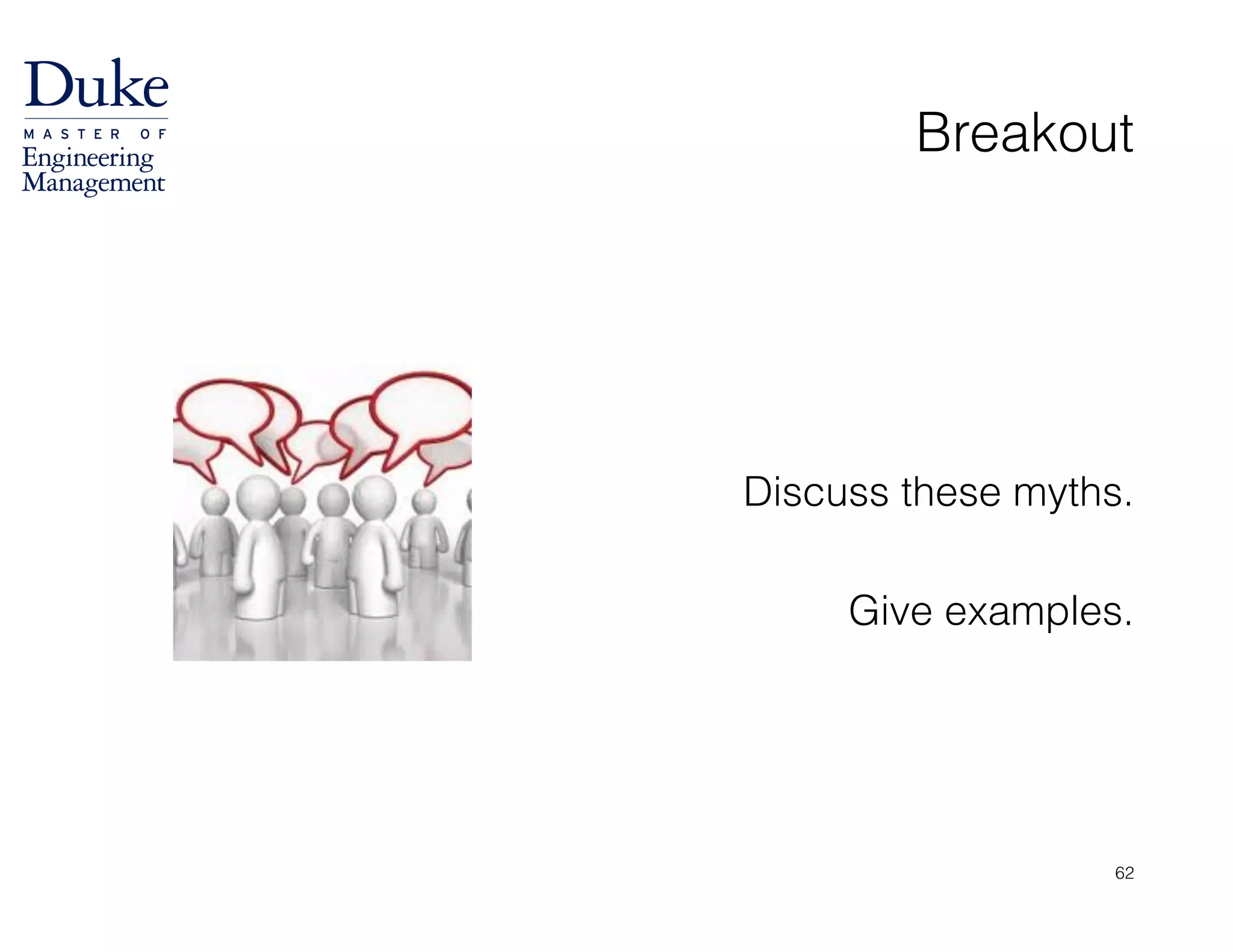 Duke
MASTER OF
Engineering
Management

Breakout

Discuss these myths.

Give examples.

62